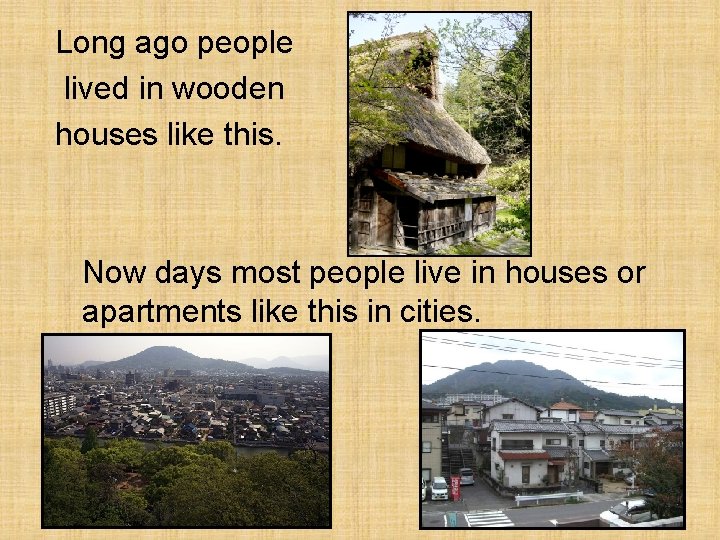 Long ago people lived in wooden houses like this.

Now days most people live in houses or apartments like this in cities.